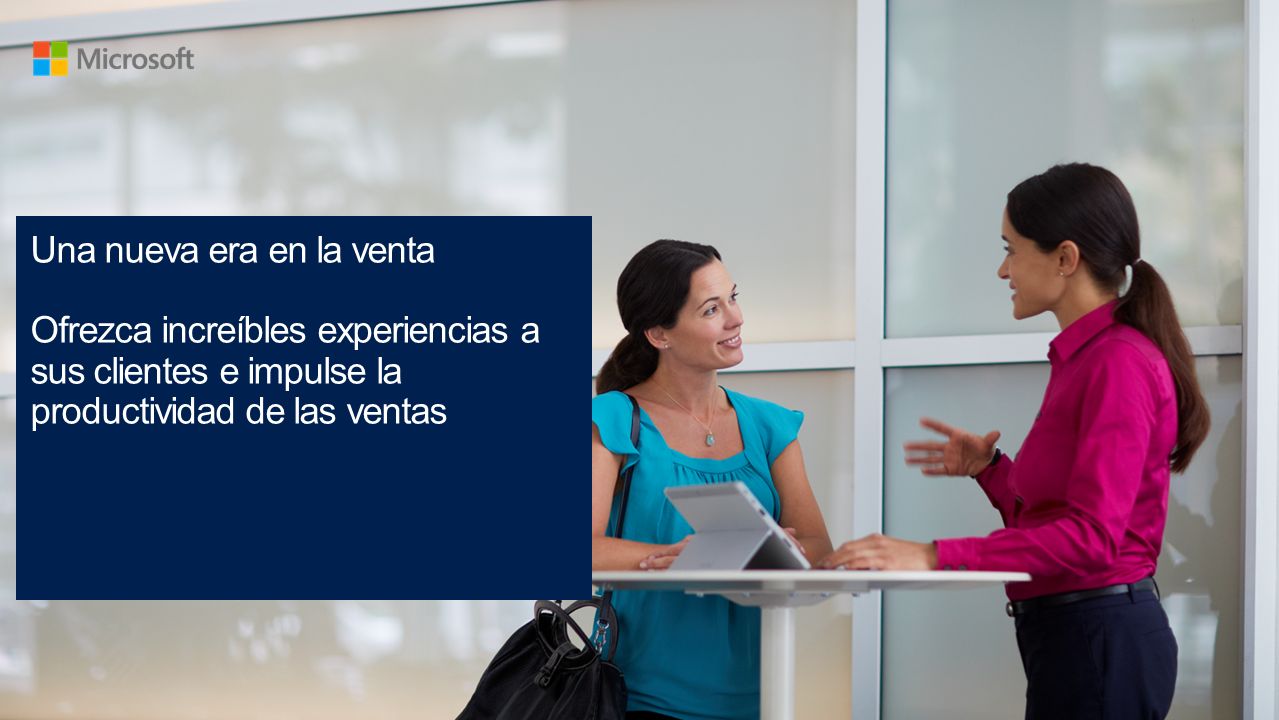 Microsoft

Una nueva era en la venta

Ofrezca increíbles experiencias a sus clientes e impulse la productividad de las ventas